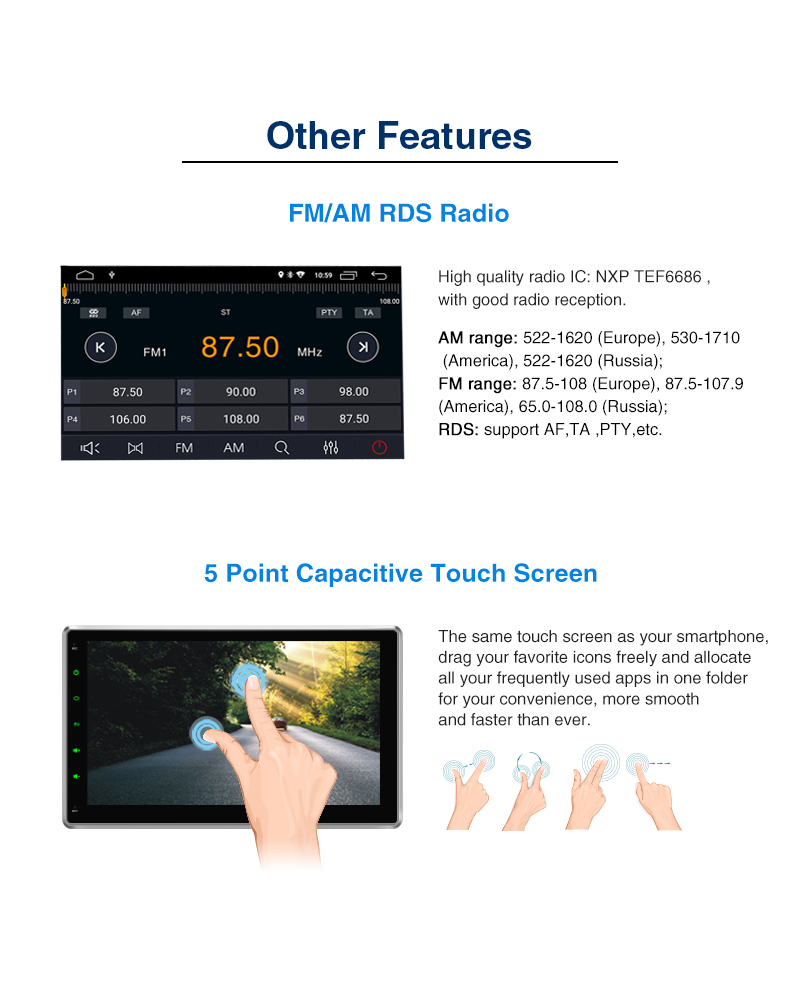 Other Features

FM/AM RDS Radio

10:59

87.50 108.00

AF ST PTY TA

FM1 87.50 MHz

| P1 87.50 | P2 90.00 | P3 98.00 |
|---|---|---|
| P4 106.00 | P5 108.00 | P6 87.50 |

FM AM

High quality radio IC: NXP TEF6686 , with good radio reception.

AM range: 522-1620 (Europe), 530-1710 (America), 522-1620 (Russia);
FM range: 87.5-108 (Europe), 87.5-107.9 (America), 65.0-108.0 (Russia);
RDS: support AF,TA ,PTY,etc.

5 Point Capacitive Touch Screen

The same touch screen as your smartphone, drag your favorite icons freely and allocate all your frequently used apps in one folder for your convenience, more smooth and faster than ever.